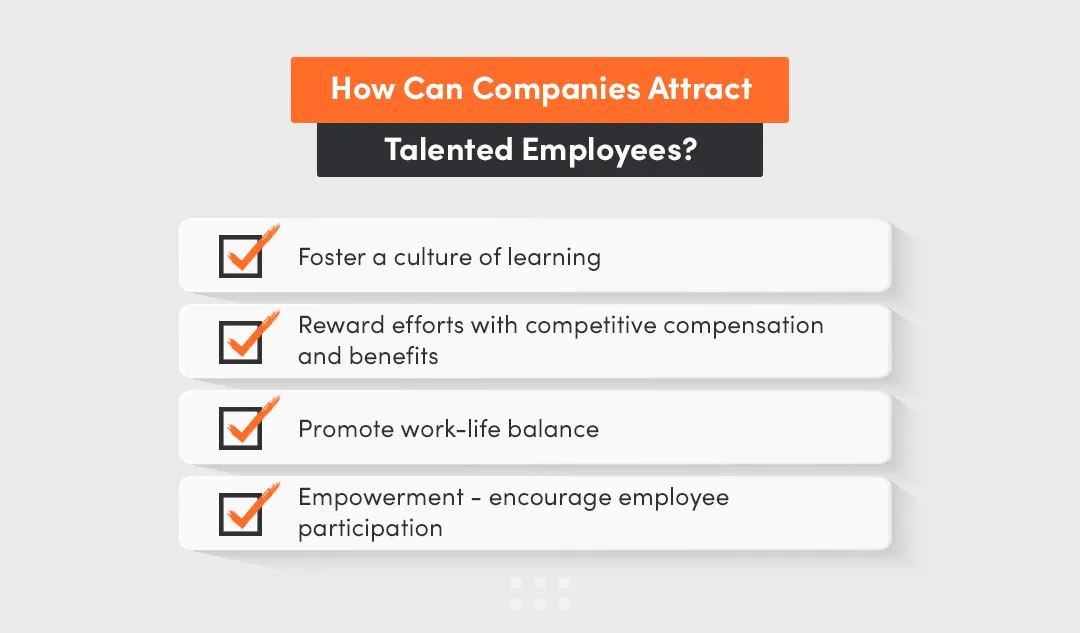 How Can Companies Attract Talented Employees?

Foster a culture of learning

Reward efforts with competitive compensation and benefits

Promote work-life balance

Empowerment - encourage employee participation